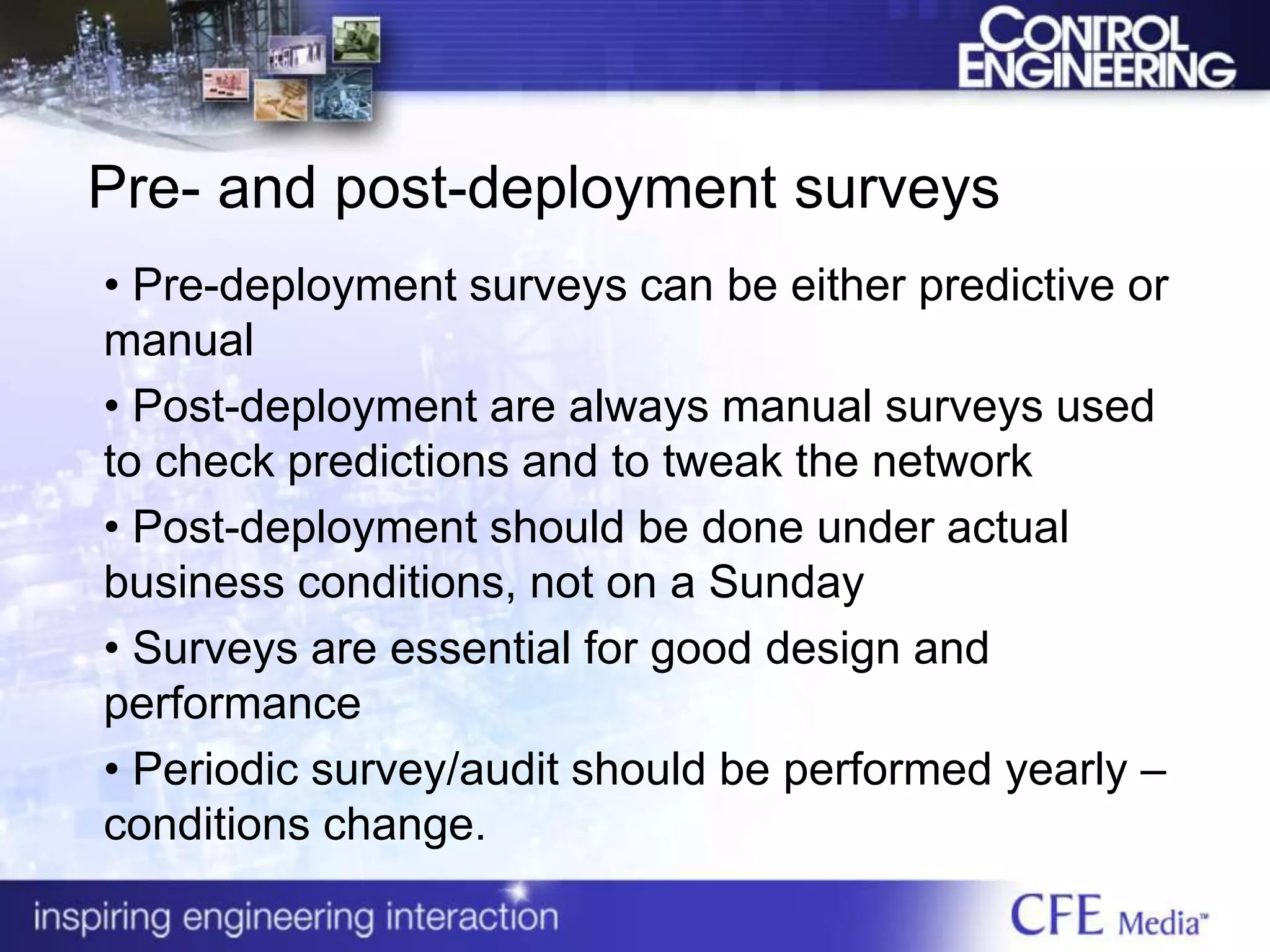 CONTROL ENGINEERING

Pre- and post-deployment surveys

• Pre-deployment surveys can be either predictive or manual

• Post-deployment are always manual surveys used to check predictions and to tweak the network

• Post-deployment should be done under actual business conditions, not on a Sunday

• Surveys are essential for good design and performance

• Periodic survey/audit should be performed yearly – conditions change.

inspiring engineering interaction

CFE Media™